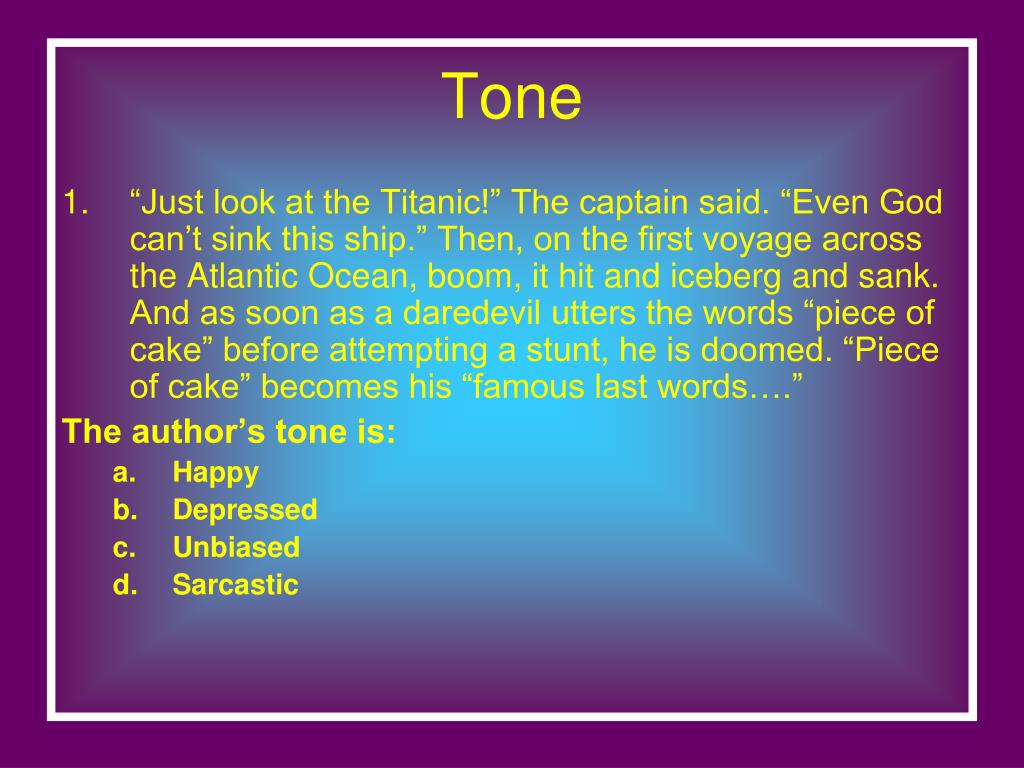 Tone

1. “Just look at the Titanic!” The captain said. “Even God can’t sink this ship.” Then, on the first voyage across the Atlantic Ocean, boom, it hit and iceberg and sank. And as soon as a daredevil utters the words “piece of cake” before attempting a stunt, he is doomed. “Piece of cake” becomes his “famous last words….”

The author’s tone is:

a. Happy
b. Depressed
c. Unbiased
d. Sarcastic